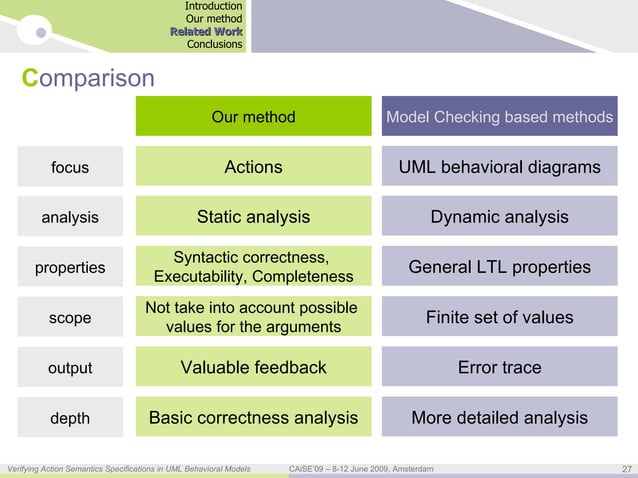 Introduction
Our method
Related Work
Conclusions

Comparison

| | Our method | Model Checking based methods |
|---|---|---|
| focus | Actions | UML behavioral diagrams |
| analysis | Static analysis | Dynamic analysis |
| properties | Syntactic correctness, Executability, Completeness | General LTL properties |
| scope | Not take into account possible values for the arguments | Finite set of values |
| output | Valuable feedback | Error trace |
| depth | Basic correctness analysis | More detailed analysis |

Verifying Action Semantics Specifications in UML Behavioral Models CAiSE'09 – 8-12 June 2009, Amsterdam 27